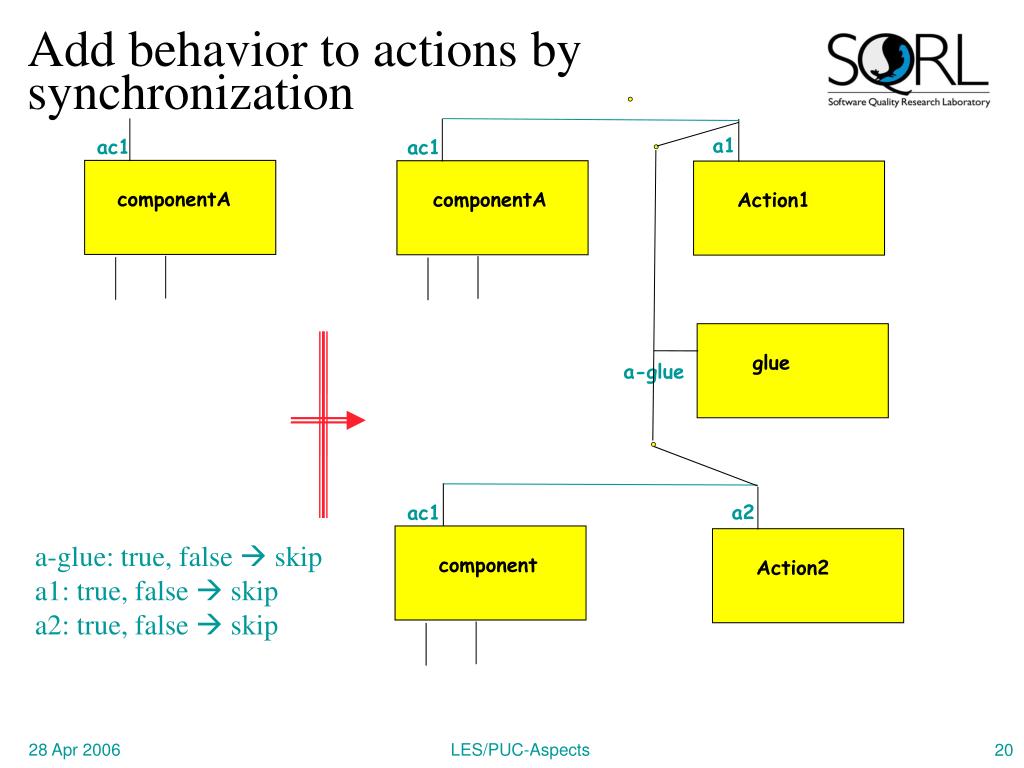 Add behavior to actions by synchronization

SQRL
Software Quality Research Laboratory

ac1
componentA

ac1
componentA

a1
Action1

a-glue
glue

ac1
component

a2
Action2

a-glue: true, false → skip
a1: true, false → skip
a2: true, false → skip

28 Apr 2006

LES/PUC-Aspects

20